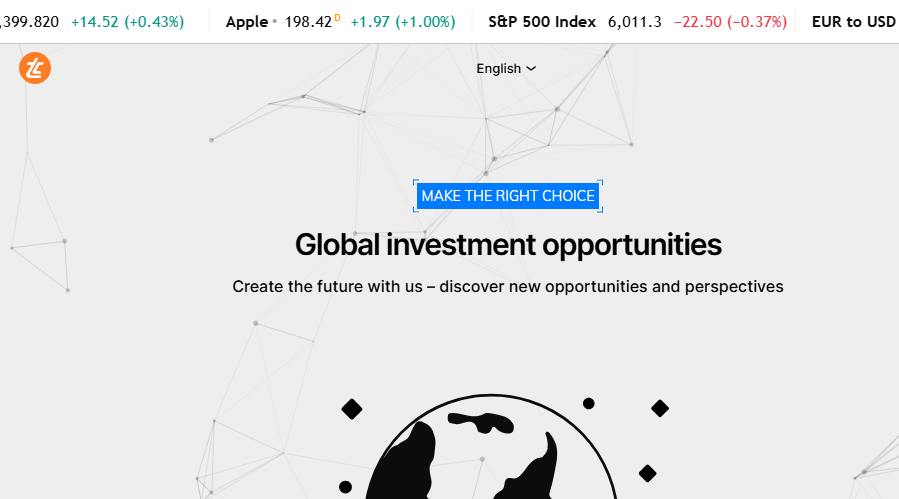 ,399.820 +14.52 (+0.43%) Apple • 198.42 D +1.97 (+1.00%) S&P 500 Index 6,011.3 −22.50 (−0.37%) EUR to USD

English

MAKE THE RIGHT CHOICE

Global investment opportunities

Create the future with us – discover new opportunities and perspectives